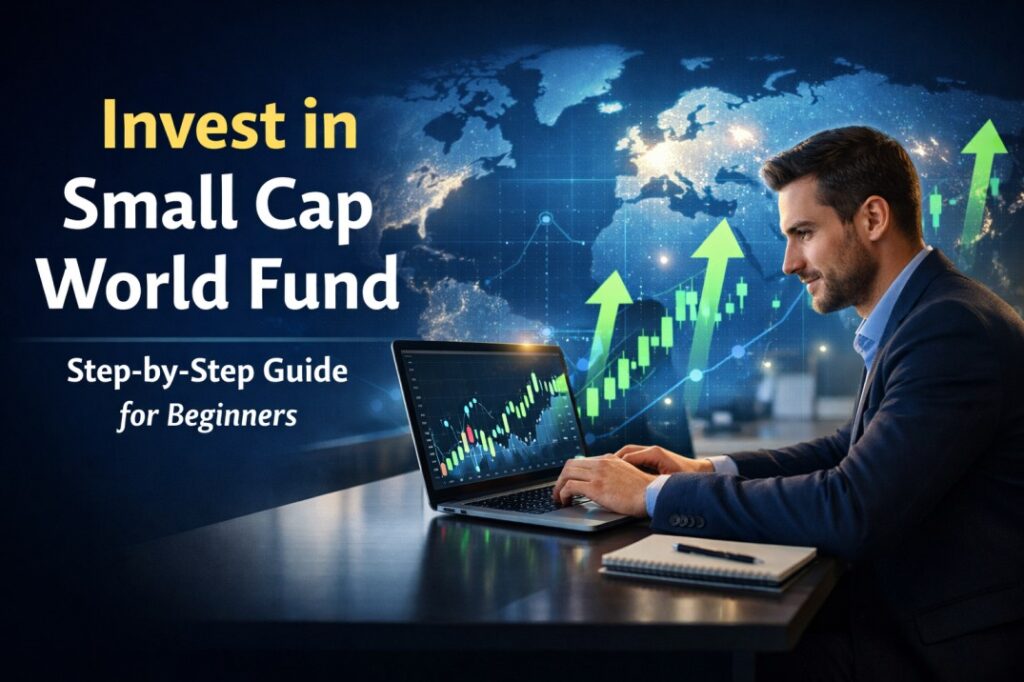 Invest in
Small Cap
World Fund

Step-by-Step Guide
for Beginners